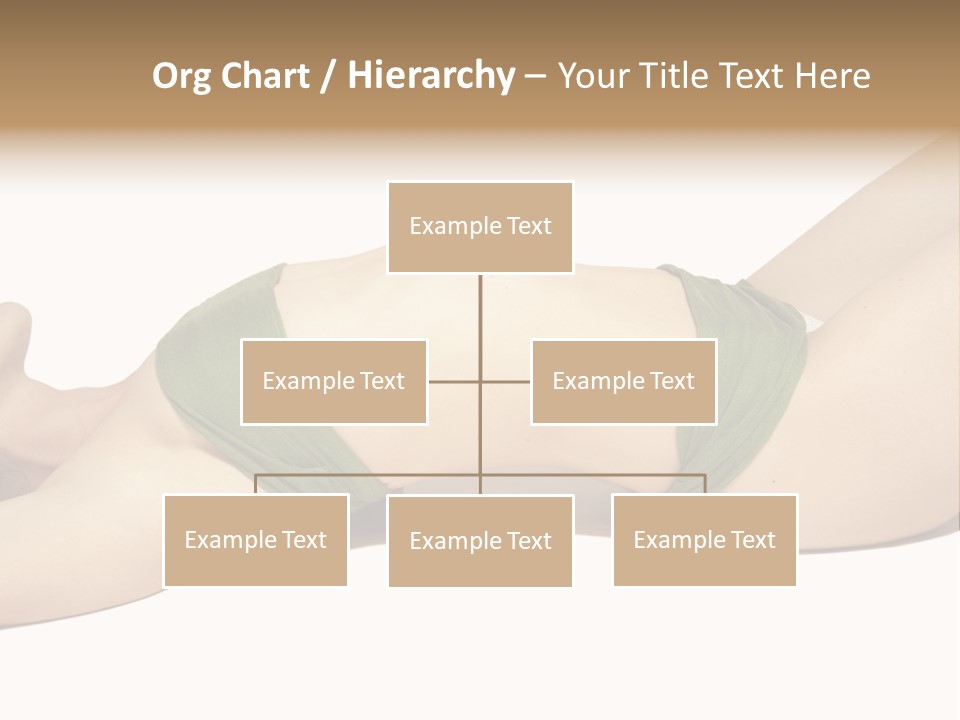 Org Chart / Hierarchy – Your Title Text Here

Example Text

Example Text

Example Text

Example Text

Example Text

Example Text